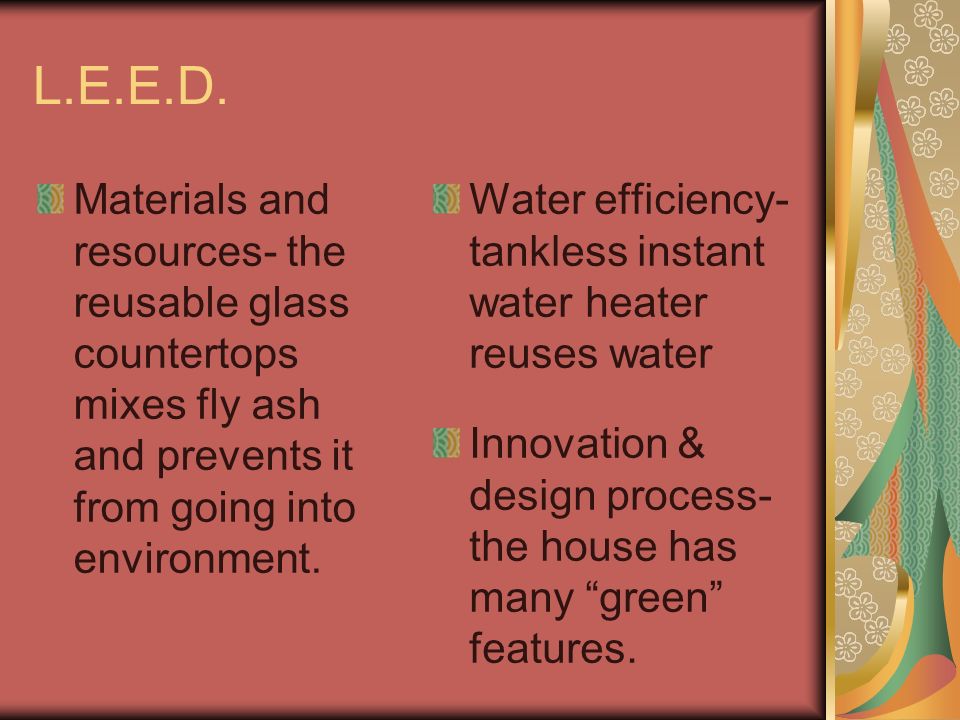 L.E.E.D.

Materials and resources- the reusable glass countertops mixes fly ash and prevents it from going into environment.

Water efficiency- tankless instant water heater reuses water

Innovation & design process- the house has many “green” features.